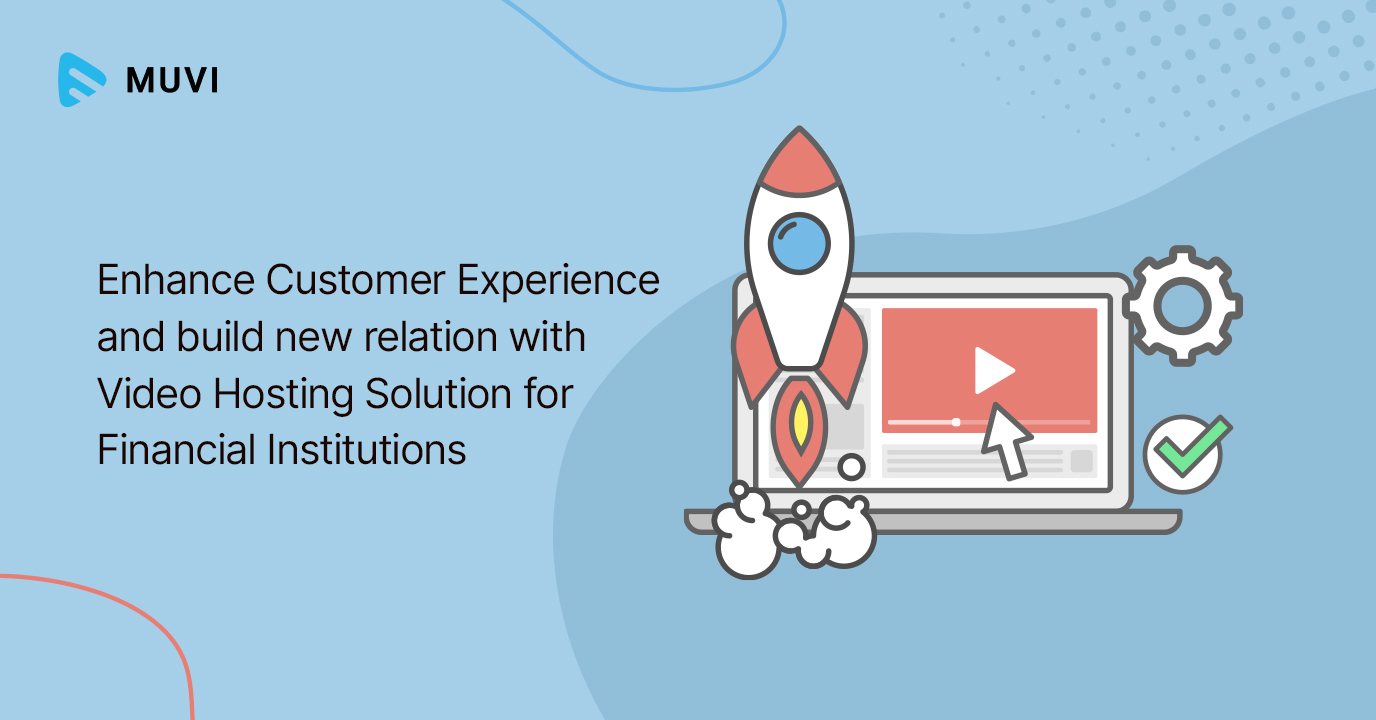 MUVI

Enhance Customer Experience and build new relation with Video Hosting Solution for Financial Institutions